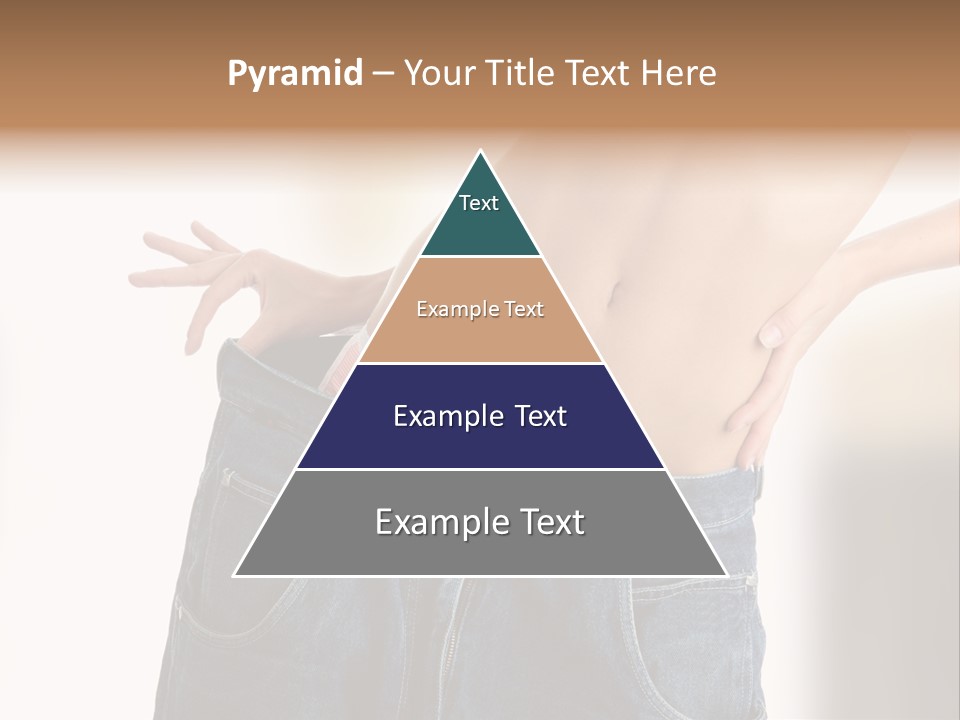 Pyramid – Your Title Text Here

Text

Example Text

Example Text

Example Text